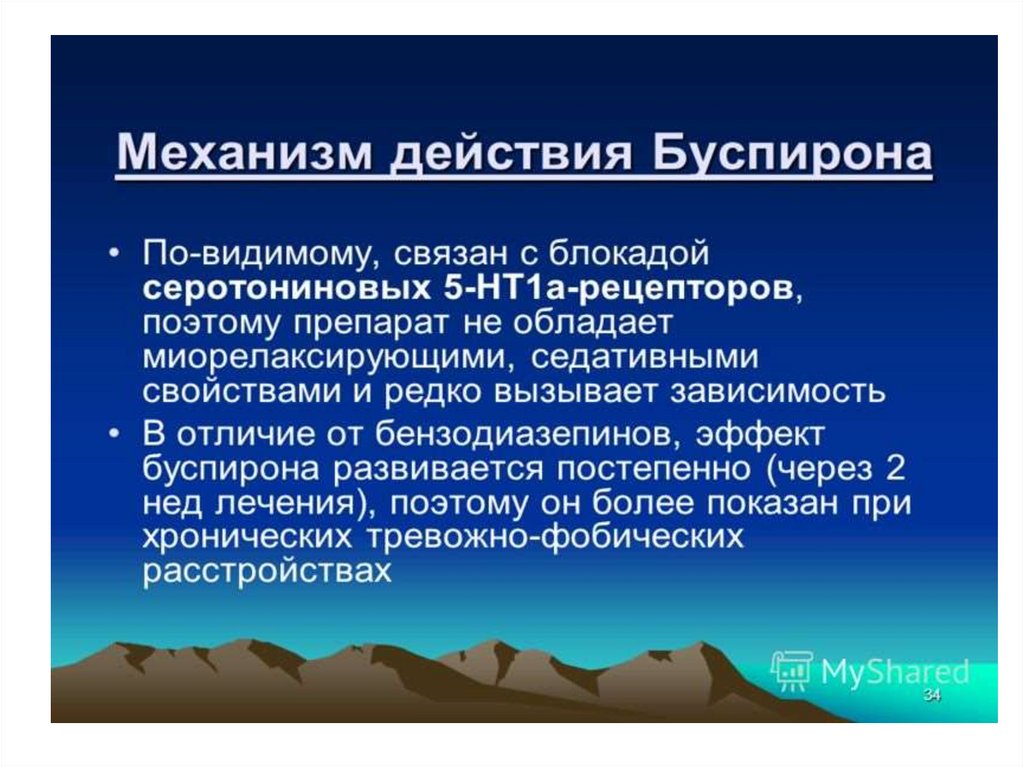 Механизм действия Буспирона

• По-видимому, связан с блокадой серотониновых 5-НТ1а-рецепторов, поэтому препарат не обладает миорелаксирующими, седативными свойствами и редко вызывает зависимость

• В отличие от бензодиазепинов, эффект буспирона развивается постепенно (через 2 нед лечения), поэтому он более показан при хронических тревожно-фобических расстройствах

MyShared

34